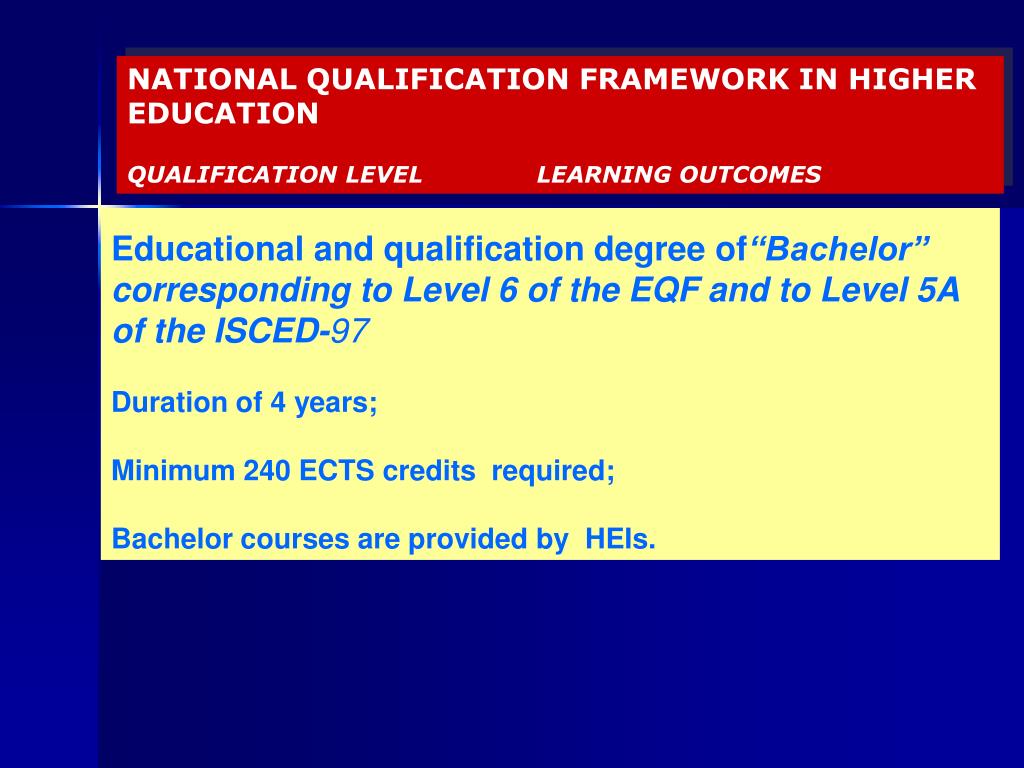 NATIONAL QUALIFICATION FRAMEWORK IN HIGHER EDUCATION

QUALIFICATION LEVEL LEARNING OUTCOMES

Educational and qualification degree of“Bachelor” corresponding to Level 6 of the EQF and to Level 5A of the ISCED-97

Duration of 4 years;

Minimum 240 ECTS credits required;

Bachelor courses are provided by HEIs.